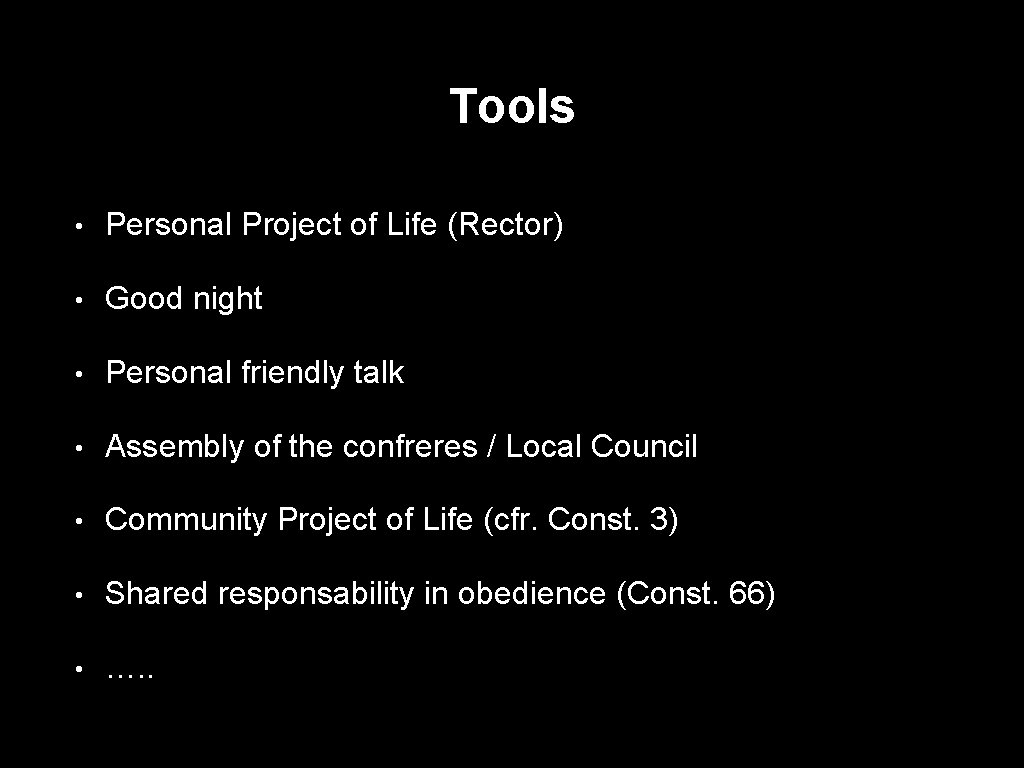 Tools

• Personal Project of Life (Rector)

• Good night

• Personal friendly talk

• Assembly of the confreres / Local Council

• Community Project of Life (cfr. Const. 3)

• Shared responsability in obedience (Const. 66)

• …..